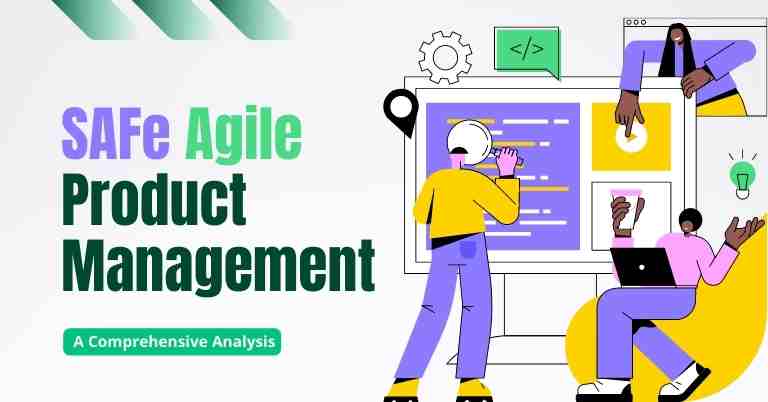 SAFe Agile Product Management

A Comprehensive Analysis

</>